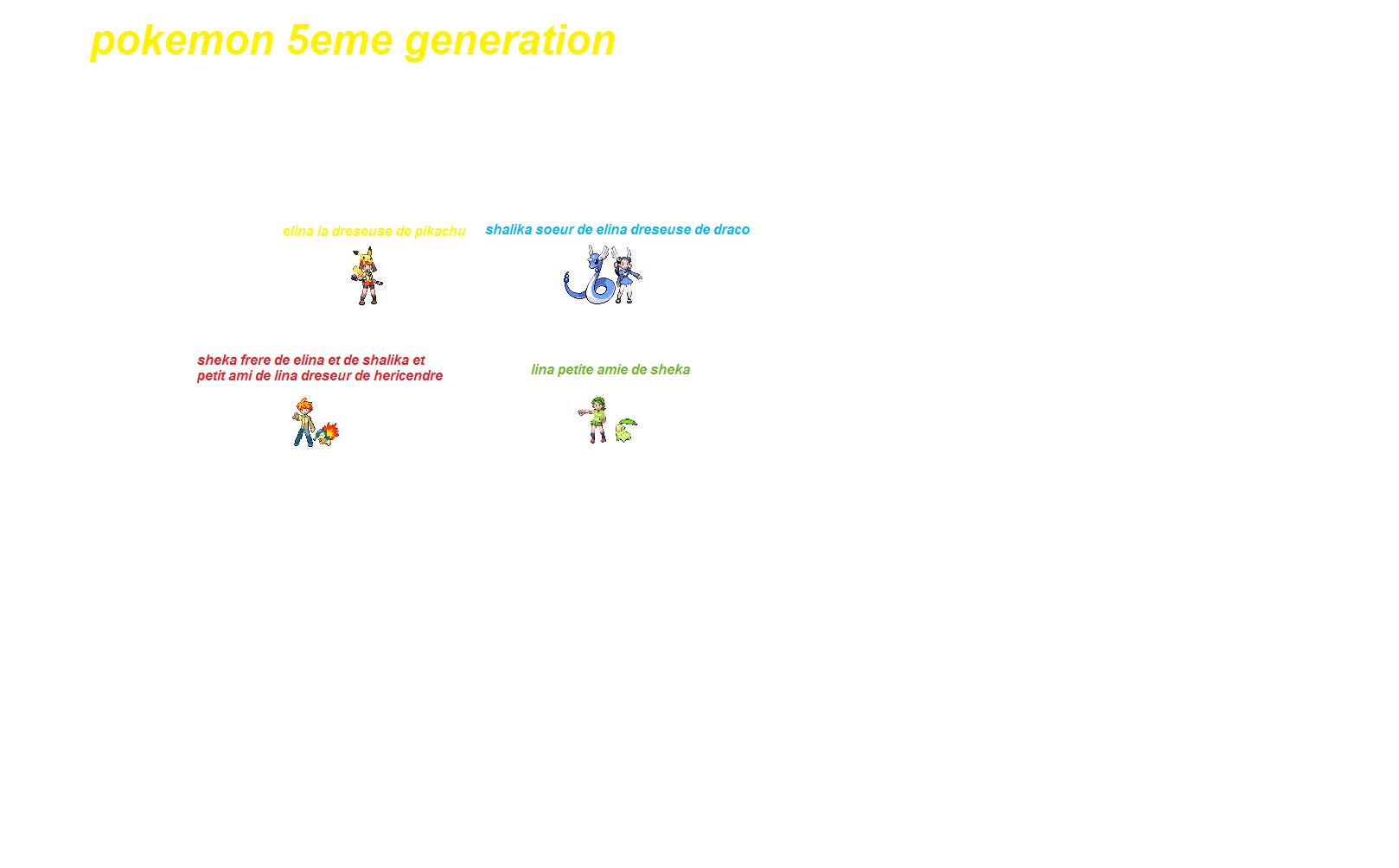 pokemon 5eme generation

elina la dreseuse de pikachu

shalika soeur de elina dreseuse de draco

sheka frere de elina et de shalika et petit ami de lina dreseur de hericendre

lina petite amie de sheka